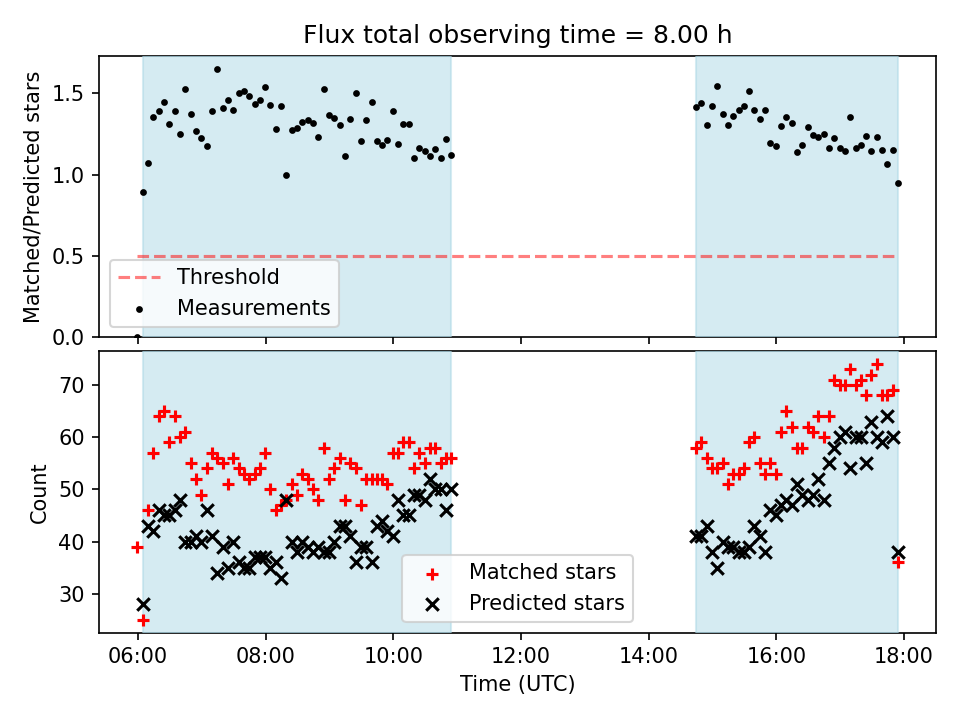 Flux total observing time = 8.00 h

Matched/Predicted stars

1.5
1.0
0.5
0.0

Threshold
Measurements

Count

70
60
50
40
30

Matched stars
Predicted stars

06:00 08:00 10:00 12:00 14:00 16:00 18:00
Time (UTC)